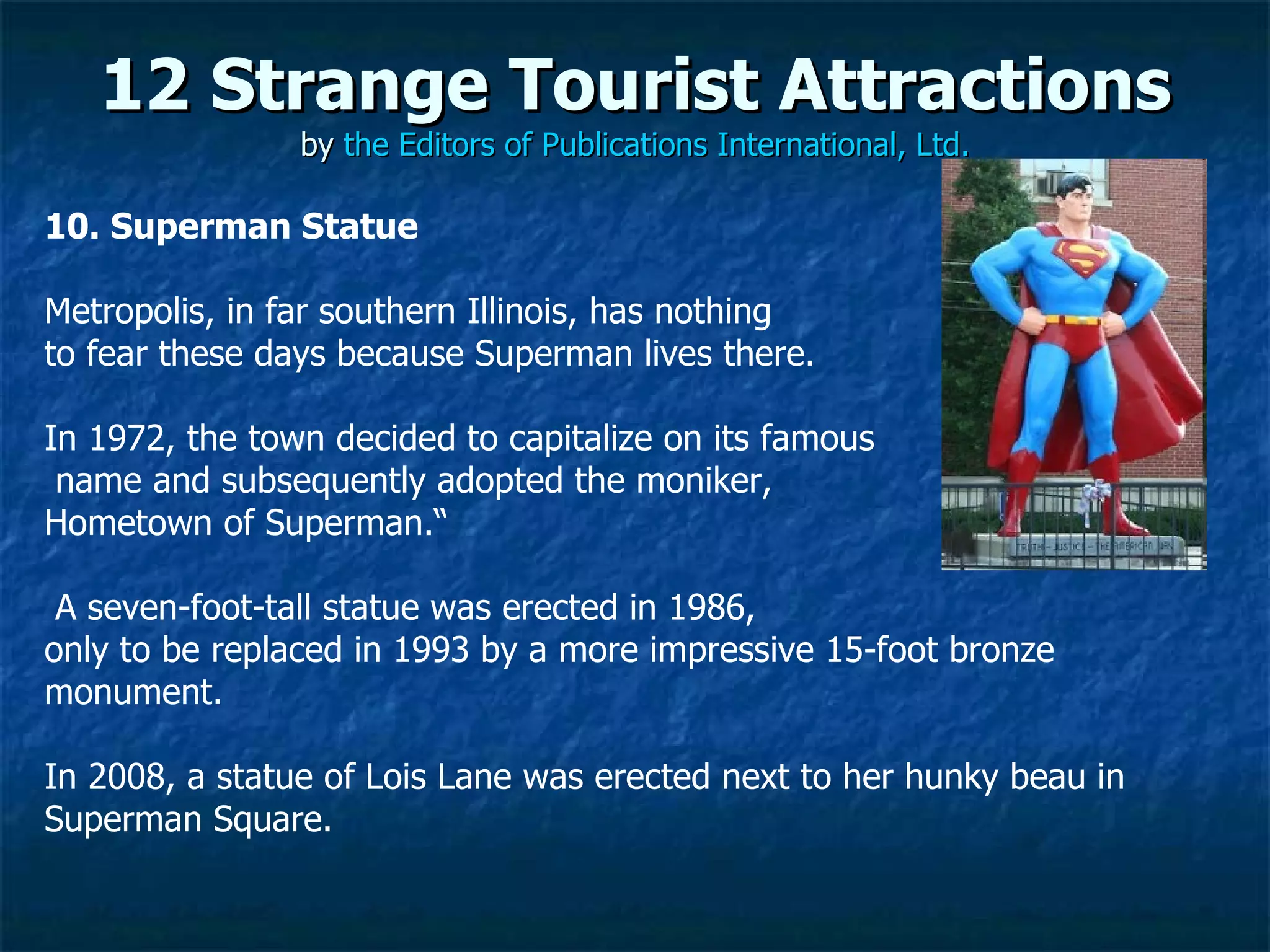 12 Strange Tourist Attractions
by the Editors of Publications International, Ltd.

10. Superman Statue

Metropolis, in far southern Illinois, has nothing to fear these days because Superman lives there.

In 1972, the town decided to capitalize on its famous name and subsequently adopted the moniker, Hometown of Superman.“

A seven-foot-tall statue was erected in 1986, only to be replaced in 1993 by a more impressive 15-foot bronze monument.

In 2008, a statue of Lois Lane was erected next to her hunky beau in Superman Square.

TRUTH – JUSTICE – THE AMERICAN WAY